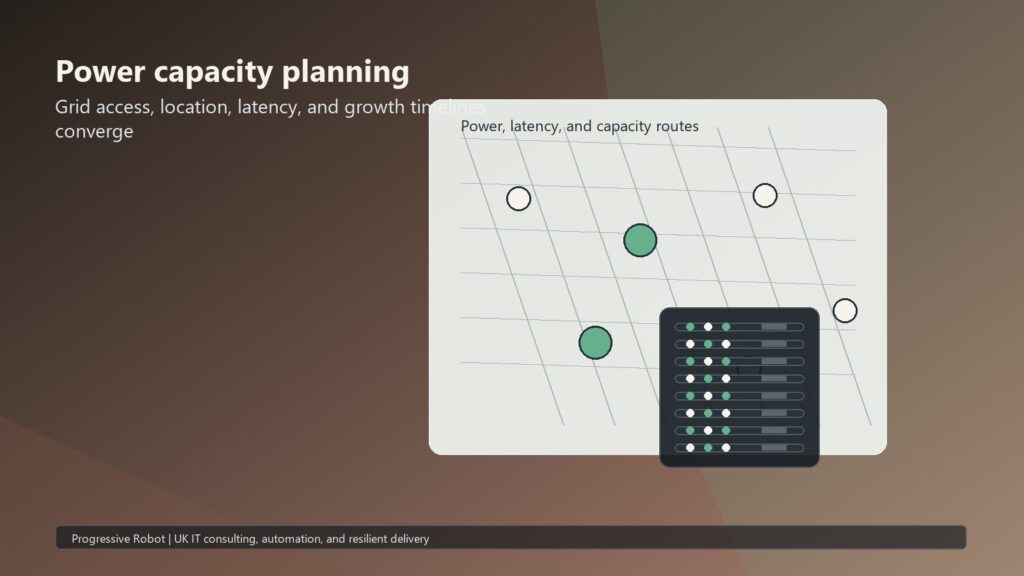 Power capacity planning

Grid access, location, latency, and growth timelines converge

Power, latency, and capacity routes

Progressive Robot | UK IT consulting, automation, and resilient delivery